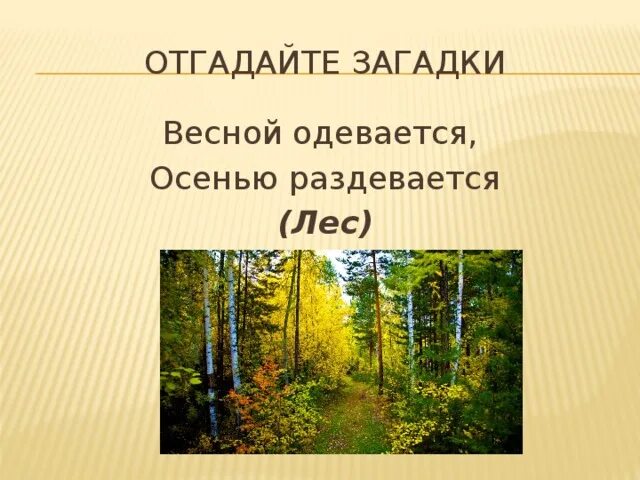 ОТГАДАЙТЕ ЗАГАДКИ

Весной одевается,
Осенью раздевается
(Лес)